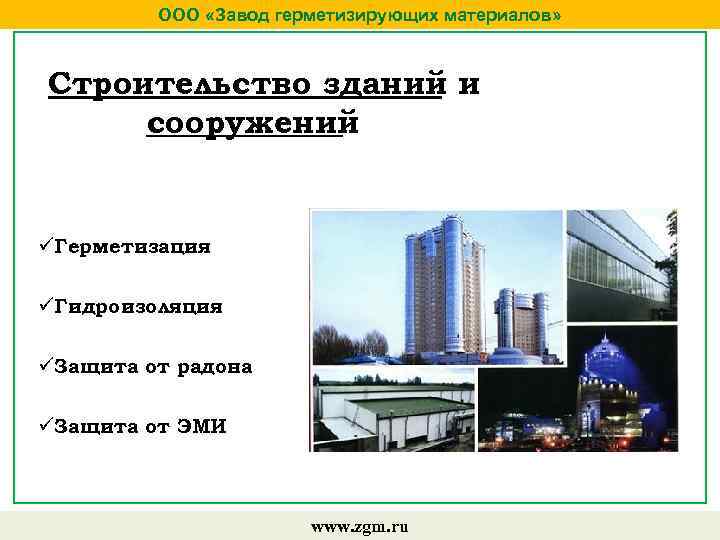 ООО «Завод герметизирующих материалов»

Строительство зданий и сооружений

✓Герметизация

✓Гидроизоляция

✓Защита от радона

✓Защита от ЭМИ

www.zgm.ru